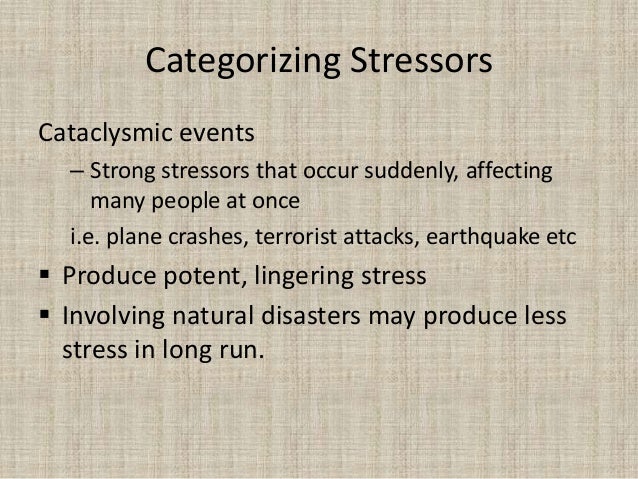 Categorizing Stressors

Cataclysmic events

– Strong stressors that occur suddenly, affecting many people at once

i.e. plane crashes, terrorist attacks, earthquake etc

▪ Produce potent, lingering stress

▪ Involving natural disasters may produce less stress in long run.